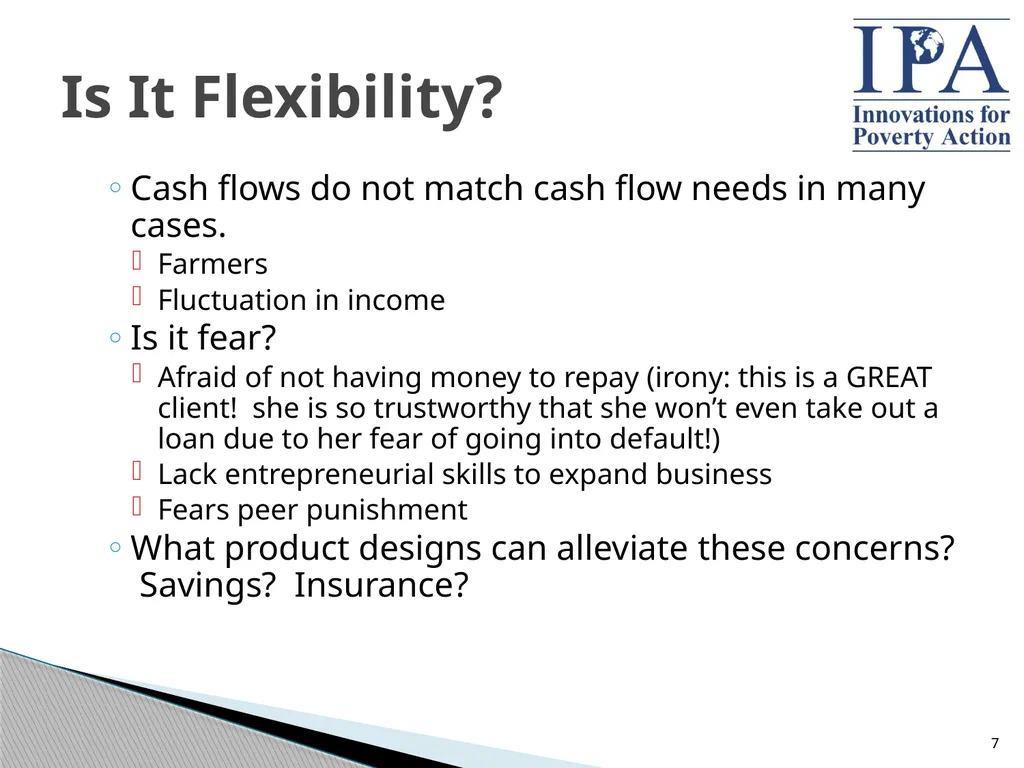 Is It Flexibility?

IPA
Innovations for Poverty Action

◦ Cash flows do not match cash flow needs in many cases.
 Farmers
 Fluctuation in income
◦ Is it fear?
 Afraid of not having money to repay (irony: this is a GREAT client! she is so trustworthy that she won't even take out a loan due to her fear of going into default!)
 Lack entrepreneurial skills to expand business
 Fears peer punishment
◦ What product designs can alleviate these concerns? Savings? Insurance?

7